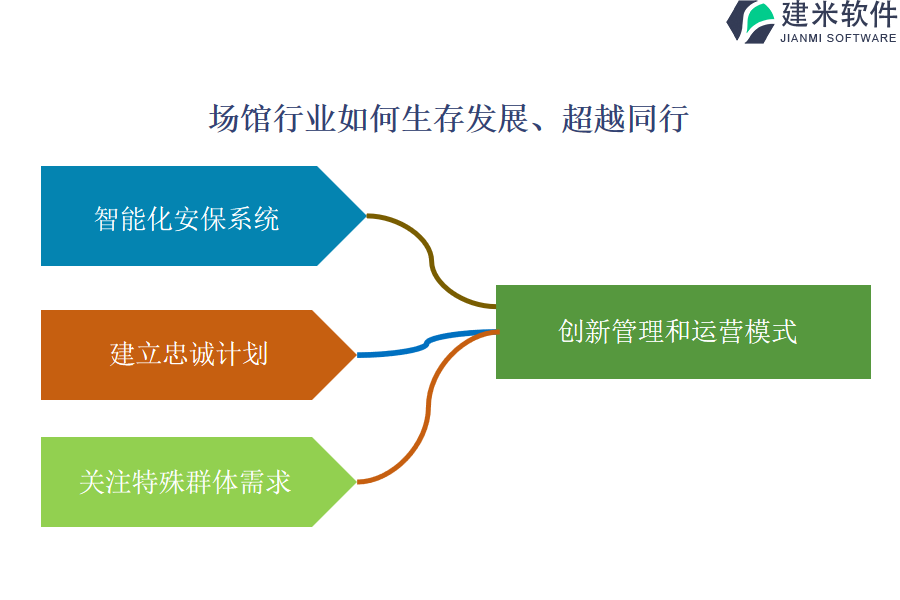 建米软件
JIANMI SOFTWARE

场馆行业如何生存发展、超越同行

智能化安保系统

建立忠诚计划

关注特殊群体需求

创新管理和运营模式